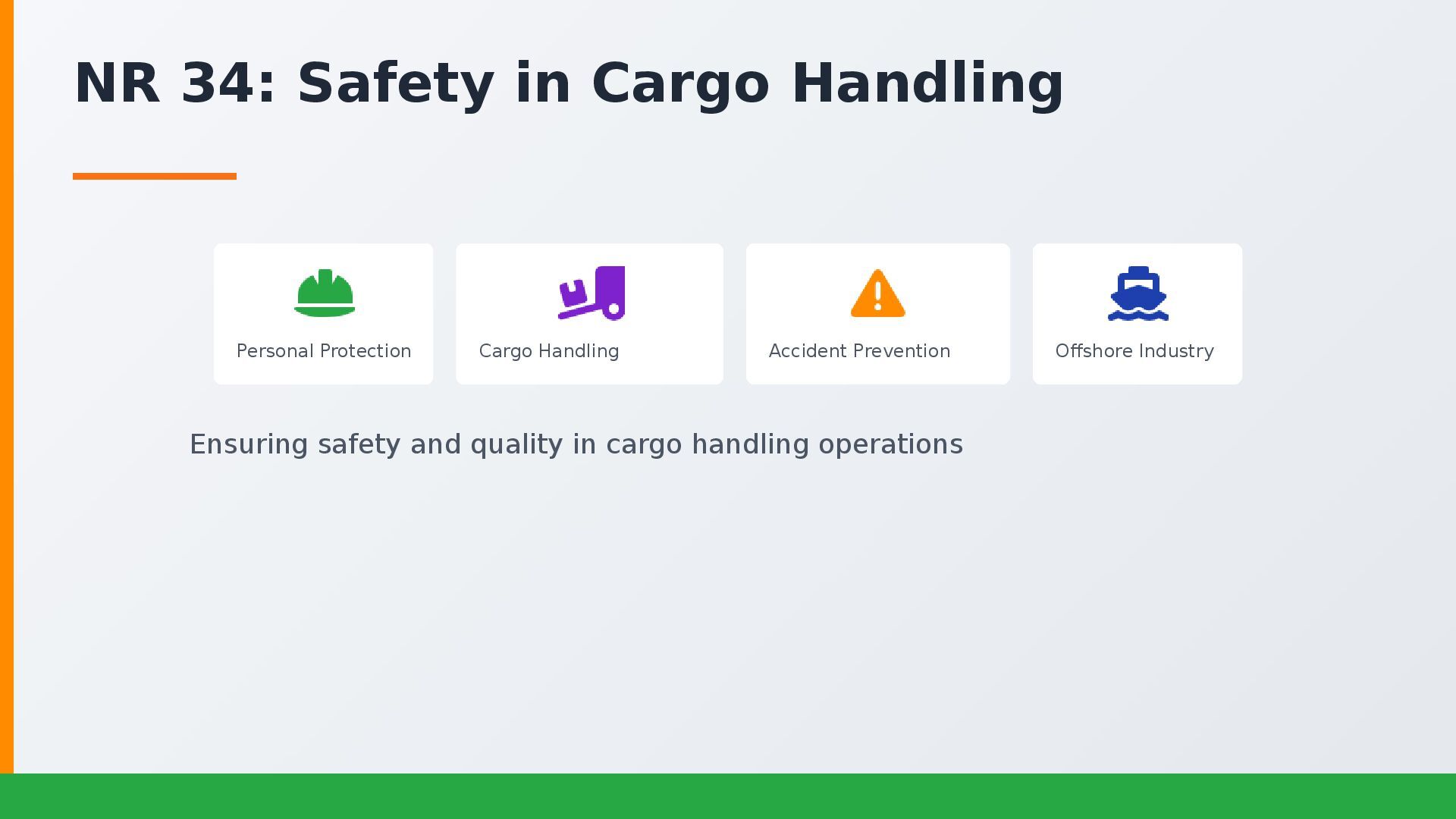 NR 34: Safety in Cargo Handling

Personal Protection

Cargo Handling

Accident Prevention

Offshore Industry

Ensuring safety and quality in cargo handling operations